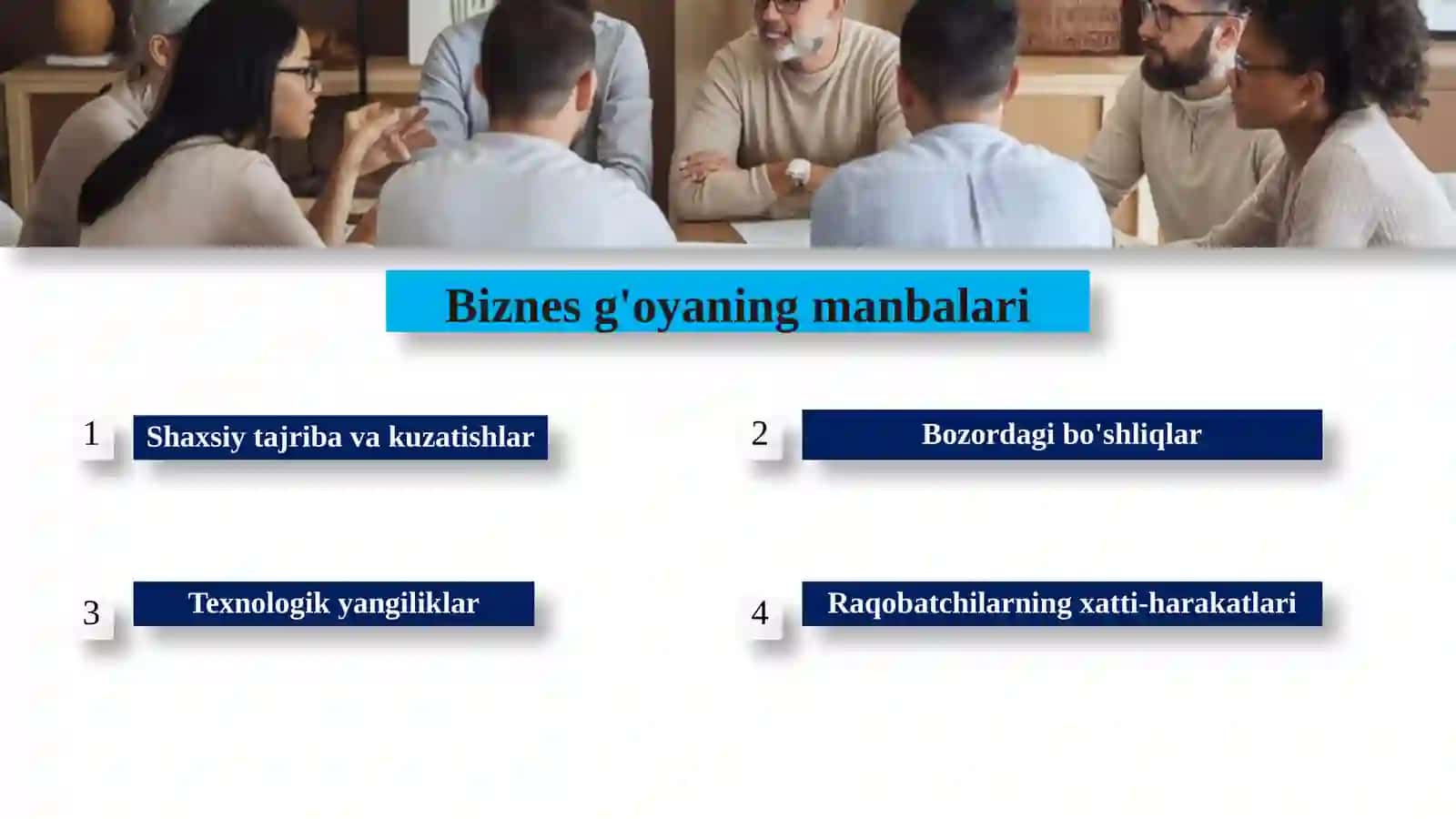 Biznes g'oyaning manbalari

1 Shaxsiy tajriba va kuzatishlar

2 Bozordagi bo'shliqlar

3 Texnologik yangiliklar

4 Raqobatchilarning xatti-harakatlari